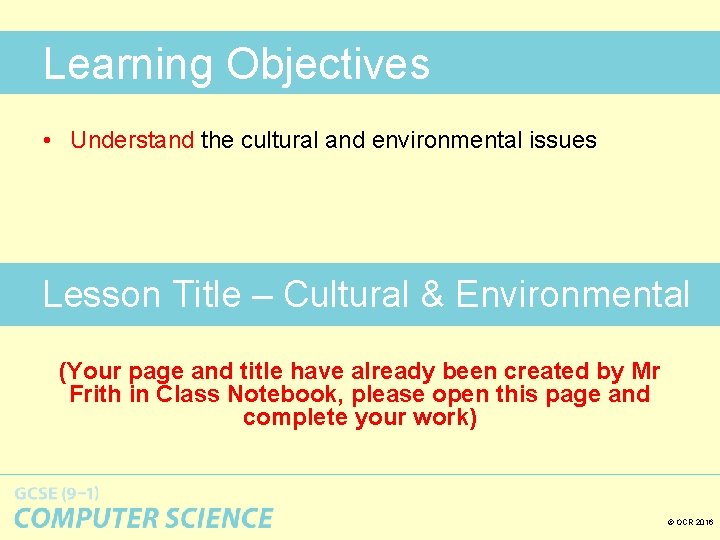 Learning Objectives

• Understand the cultural and environmental issues

Lesson Title – Cultural & Environmental

(Your page and title have already been created by Mr Frith in Class Notebook, please open this page and complete your work)

GCSE (9–1)
COMPUTER SCIENCE

© OCR 2016